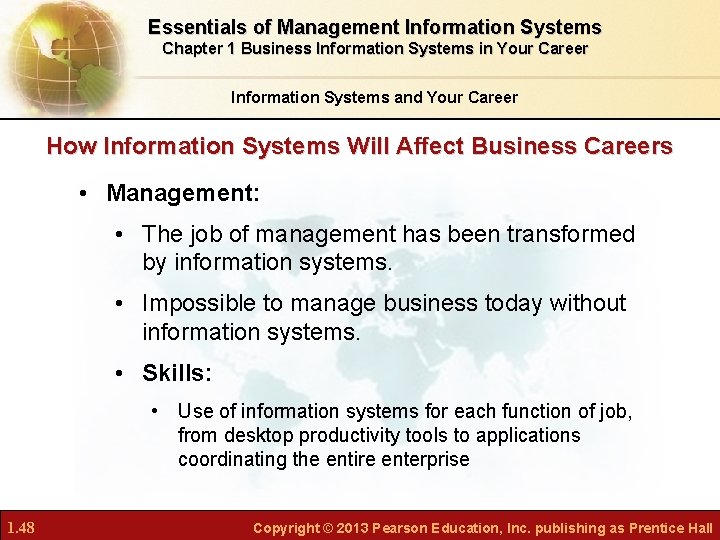 Essentials of Management Information Systems
Chapter 1 Business Information Systems in Your Career

Information Systems and Your Career

How Information Systems Will Affect Business Careers

• Management:
• The job of management has been transformed by information systems.
• Impossible to manage business today without information systems.
• Skills:
• Use of information systems for each function of job, from desktop productivity tools to applications coordinating the entire enterprise

1.48

Copyright © 2013 Pearson Education, Inc. publishing as Prentice Hall